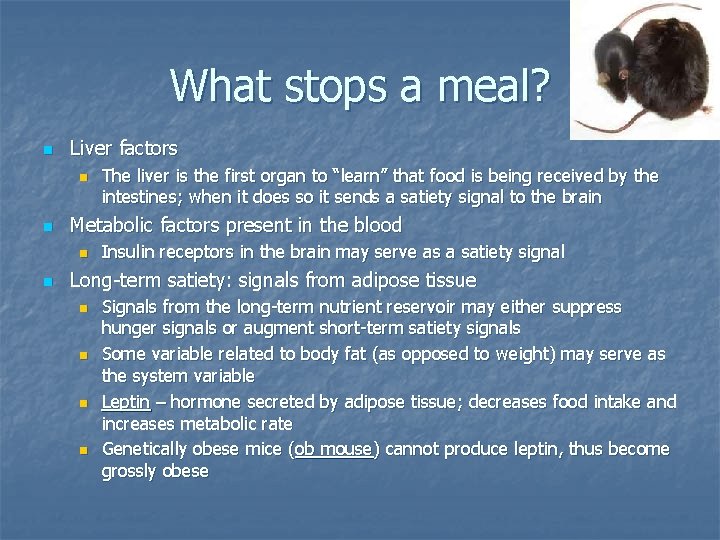 What stops a meal?

• Liver factors
    • The liver is the first organ to "learn" that food is being received by the intestines; when it does so it sends a satiety signal to the brain
• Metabolic factors present in the blood
    • Insulin receptors in the brain may serve as a satiety signal
• Long-term satiety: signals from adipose tissue
    • Signals from the long-term nutrient reservoir may either suppress hunger signals or augment short-term satiety signals
    • Some variable related to body fat (as opposed to weight) may serve as the system variable
    • Leptin – hormone secreted by adipose tissue; decreases food intake and increases metabolic rate
    • Genetically obese mice (ob mouse) cannot produce leptin, thus become grossly obese